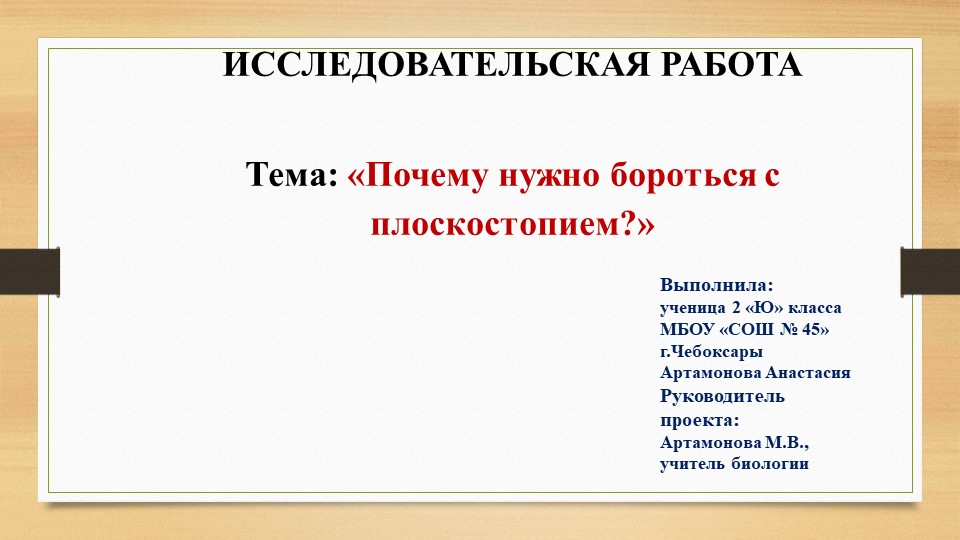 ИССЛЕДОВАТЕЛЬСКАЯ РАБОТА

Тема: «Почему нужно бороться с плоскостопием?»

Выполнила:
ученица 2 «Ю» класса
МБОУ «СОШ № 45»
г.Чебоксары
Артамонова Анастасия
Руководитель проекта:
Артамонова М.В.,
учитель биологии